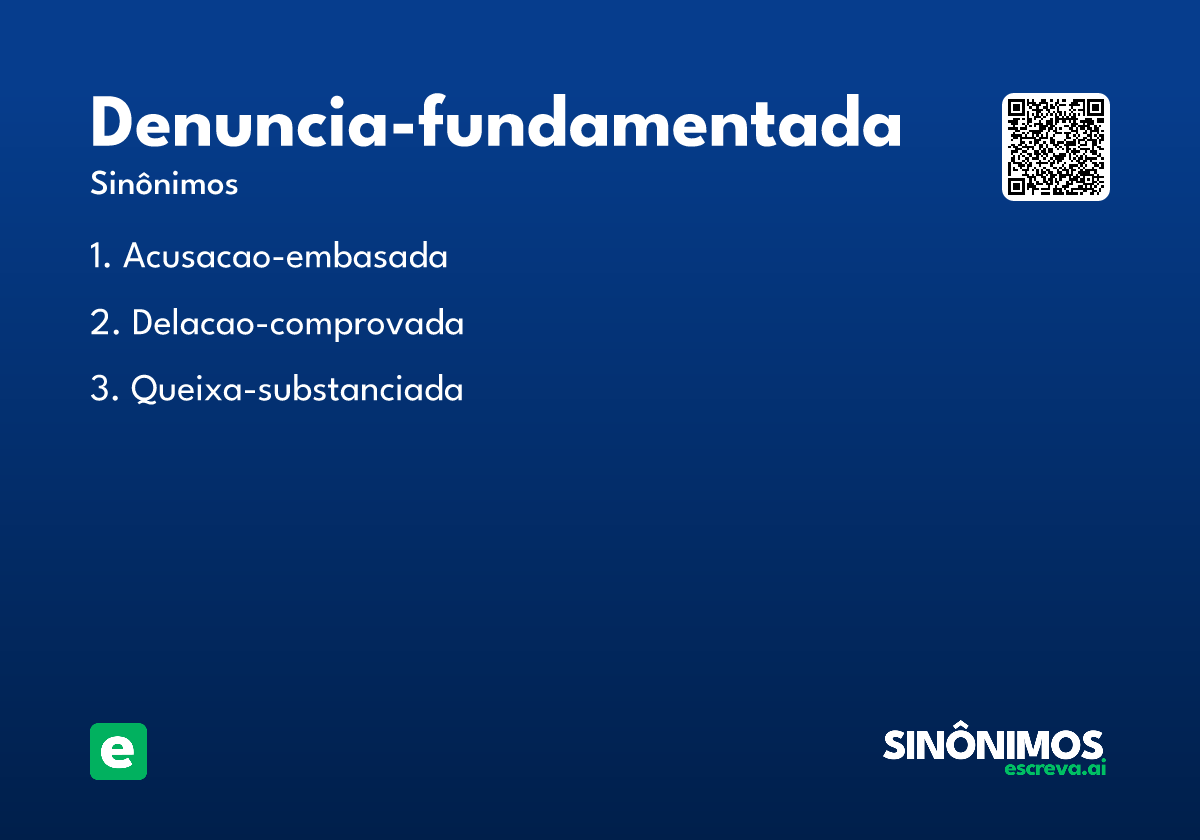 Denuncia-fundamentada

Sinônimos

1. Acusacao-embasada

2. Delacao-comprovada

3. Queixa-substanciada

e

SINÔNIMOS
escreva.ai